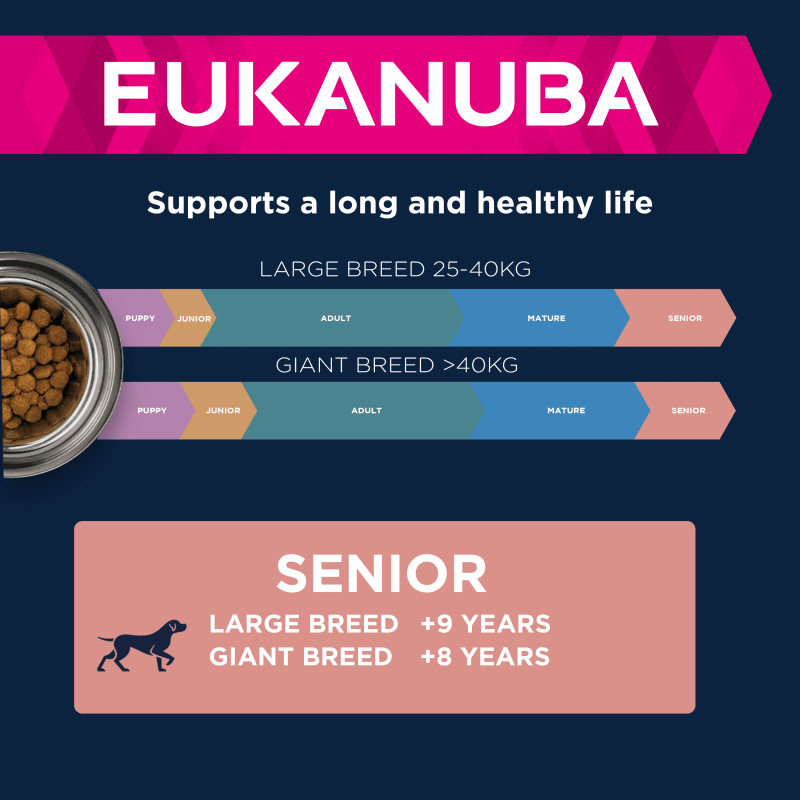 EUKANUBA

Supports a long and healthy life

LARGE BREED 25-40KG

PUPPY JUNIOR ADULT MATURE SENIOR

GIANT BREED >40KG

PUPPY JUNIOR ADULT MATURE SENIOR

SENIOR

LARGE BREED +9 YEARS
GIANT BREED +8 YEARS